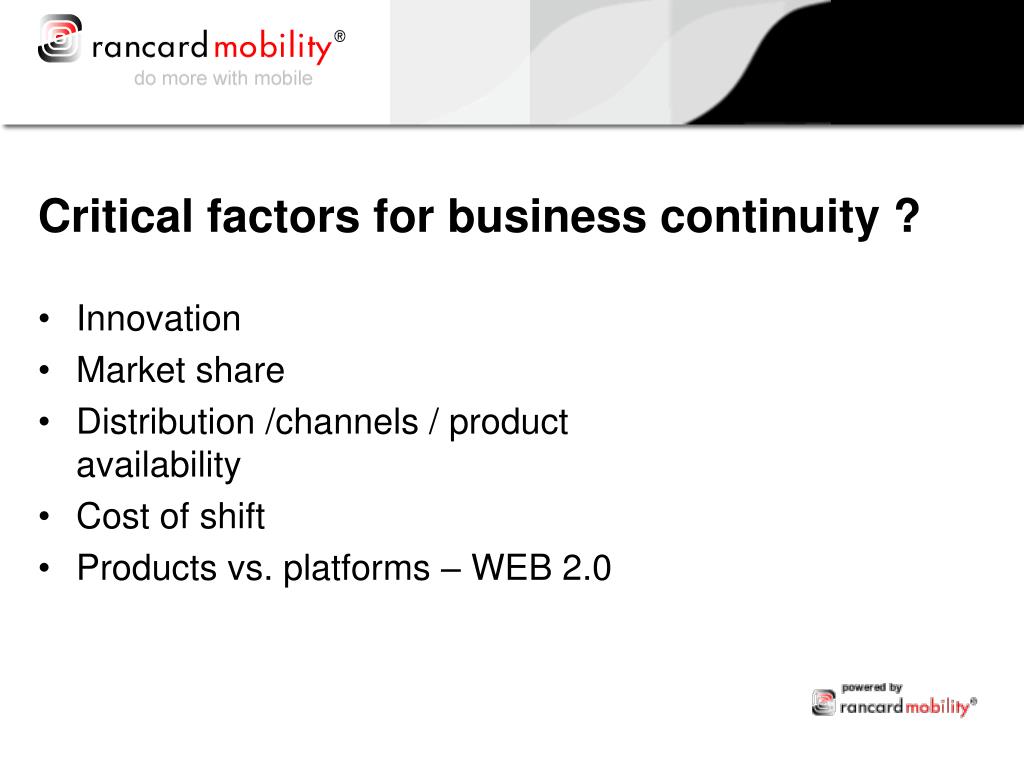 rancard mobility®
do more with mobile

Critical factors for business continuity ?

• Innovation
• Market share
• Distribution /channels / product availability
• Cost of shift
• Products vs. platforms – WEB 2.0

powered by
rancard mobility®